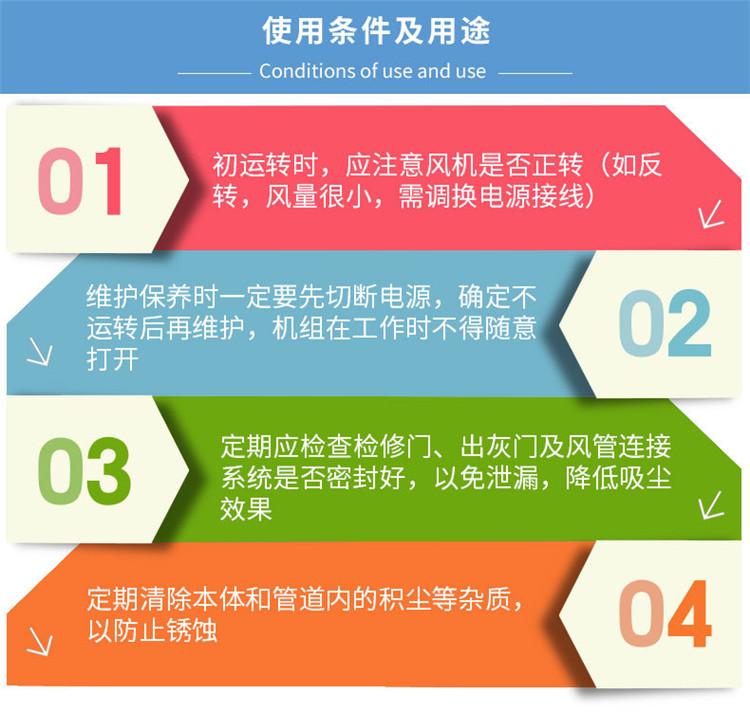 使用条件及用途

Conditions of use and use

01

初运转时，应注意风机是否正转（如反转，风量很小，需调换电源接线）

维护保养时一定要先切断电源，确定不运转后再维护，机组在工作时不得随意打开

02

03

定期应检查检修门、出灰门及风管连接系统是否密封好，以免泄漏，降低吸尘效果

定期清除本体和管道内的积尘等杂质，以防止锈蚀

04